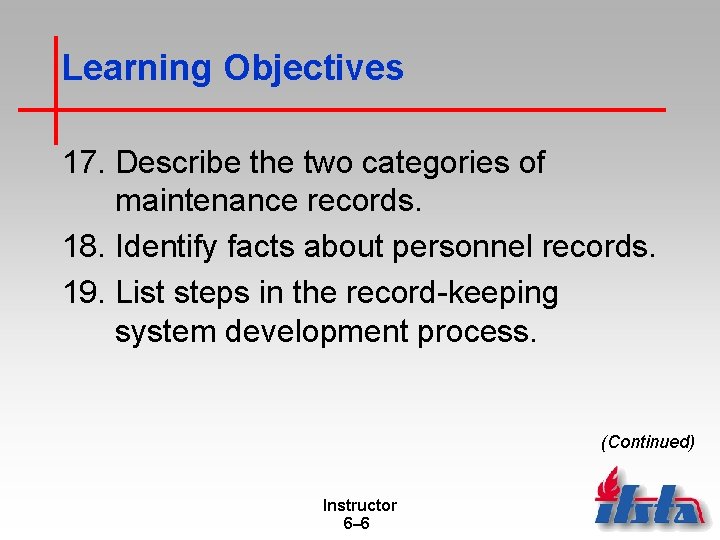 Learning Objectives

17. Describe the two categories of maintenance records.

18. Identify facts about personnel records.

19. List steps in the record-keeping system development process.

(Continued)

Instructor
6–6

ifsta